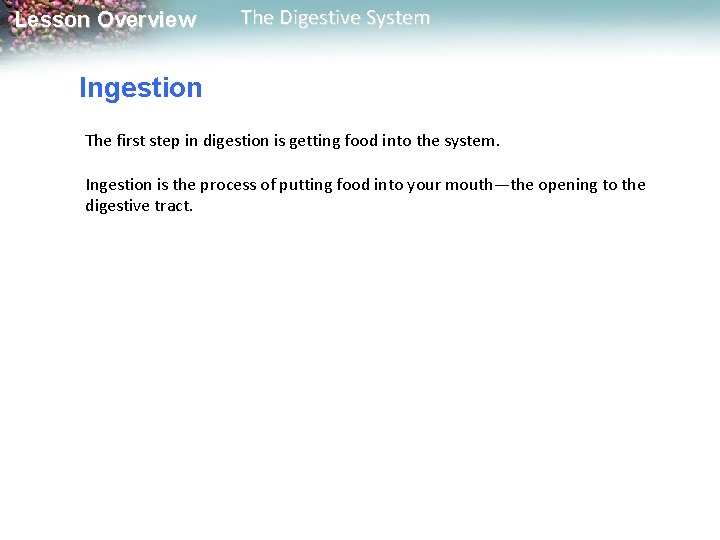 Lesson Overview The Digestive System

Ingestion

The first step in digestion is getting food into the system.

Ingestion is the process of putting food into your mouth—the opening to the digestive tract.